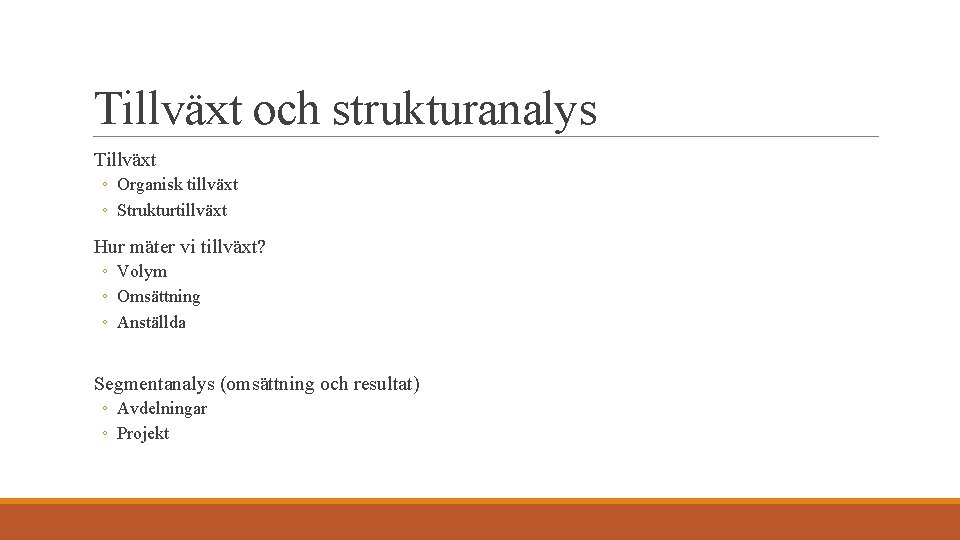 Tillväxt och strukturanalys

Tillväxt
◦ Organisk tillväxt
◦ Strukturtillväxt

Hur mäter vi tillväxt?
◦ Volym
◦ Omsättning
◦ Anställda

Segmentanalys (omsättning och resultat)
◦ Avdelningar
◦ Projekt